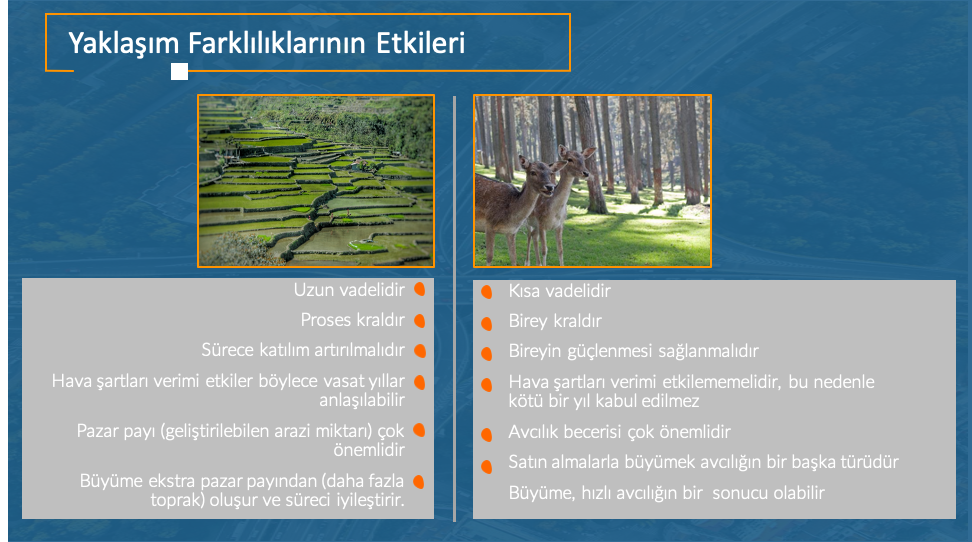 Yaklaşım Farklılıklarının Etkileri

Uzun vadelidir

Proses kraldır

Sürece katılım artırılmalıdır

Hava şartları verimi etkiler böylece vasat yıllar anlaşılabilir

Pazar payı (geliştirilebilen arazi miktarı) çok önemlidir

Büyüme ekstra pazar payından (daha fazla toprak) oluşur ve süreci iyileştirir.

Kısa vadelidir

Birey kraldır

Bireyin güçlenmesi sağlanmalıdır

Hava şartları verimi etkilememelidir, bu nedenle kötü bir yıl kabul edilmez

Avcılık becerisi çok önemlidir

Satın almalarla büyümek avcılığın bir başka türüdür

Büyüme, hızlı avcılığın bir sonucu olabilir